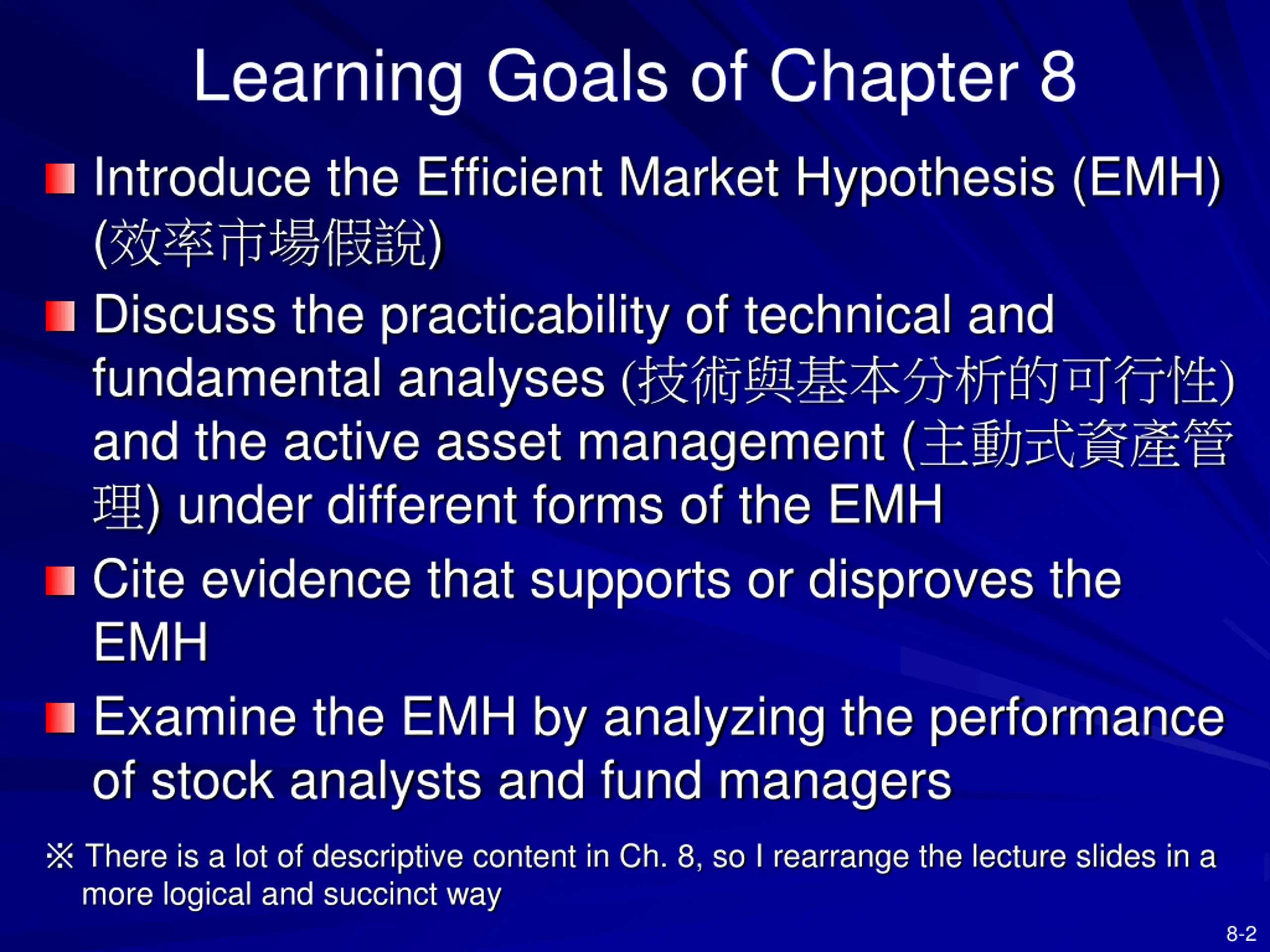 Learning Goals of Chapter 8

Introduce the Efficient Market Hypothesis (EMH) (效率市場假說)

Discuss the practicability of technical and fundamental analyses (技術與基本分析的可行性) and the active asset management (主動式資產管理) under different forms of the EMH

Cite evidence that supports or disproves the EMH

Examine the EMH by analyzing the performance of stock analysts and fund managers

※ There is a lot of descriptive content in Ch. 8, so I rearrange the lecture slides in a more logical and succinct way

8-2